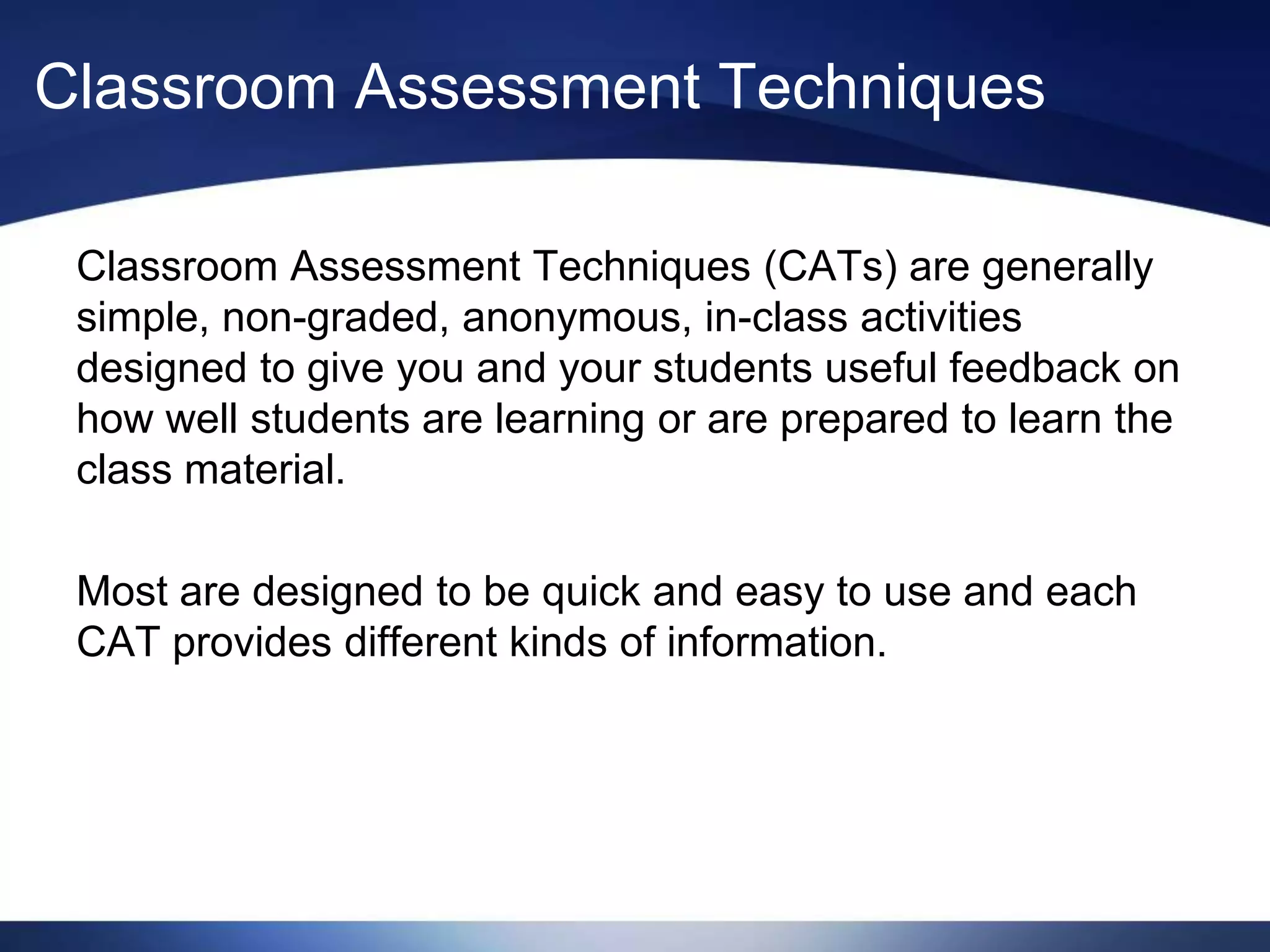 Classroom Assessment Techniques

Classroom Assessment Techniques (CATs) are generally simple, non-graded, anonymous, in-class activities designed to give you and your students useful feedback on how well students are learning or are prepared to learn the class material.

Most are designed to be quick and easy to use and each CAT provides different kinds of information.